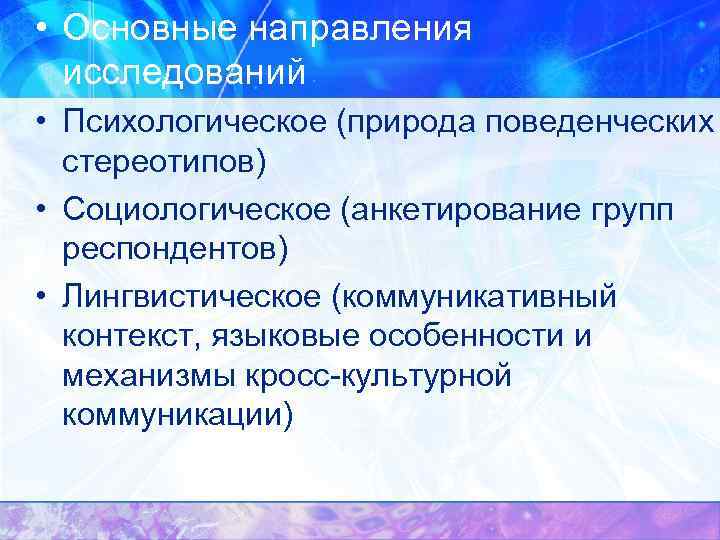 • Основные направления исследований

• Психологическое (природа поведенческих стереотипов)

• Социологическое (анкетирование групп респондентов)

• Лингвистическое (коммуникативный контекст, языковые особенности и механизмы кросс-культурной коммуникации)